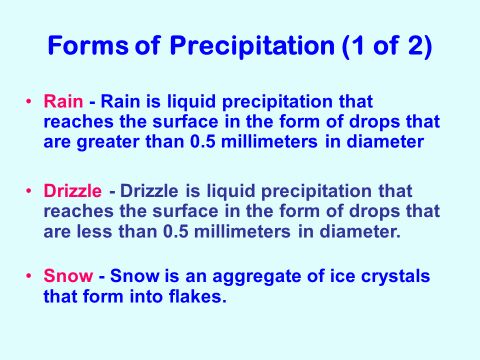 Forms of Precipitation (1 of 2)

• Rain - Rain is liquid precipitation that reaches the surface in the form of drops that are greater than 0.5 millimeters in diameter

• Drizzle - Drizzle is liquid precipitation that reaches the surface in the form of drops that are less than 0.5 millimeters in diameter.

• Snow - Snow is an aggregate of ice crystals that form into flakes.